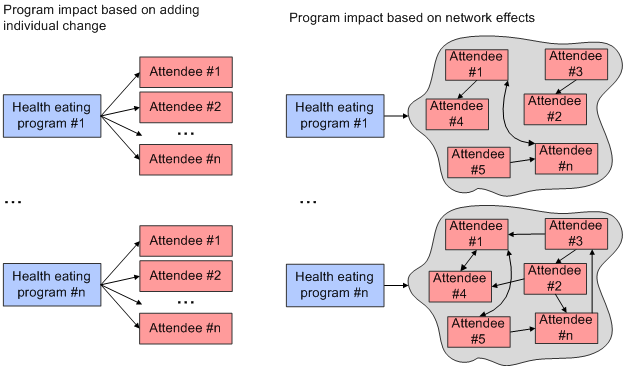 Program impact based on adding individual change

Health eating program #1

Attendee #1

Attendee #2

...

Attendee #n

...

Health eating program #n

Attendee #1

Attendee #2

...

Attendee #n

Program impact based on network effects

Health eating program #1

Attendee #1

Attendee #3

Attendee #4

Attendee #2

Attendee #5

Attendee #n

...

Health eating program #n

Attendee #1

Attendee #3

Attendee #4

Attendee #2

Attendee #5

Attendee #n